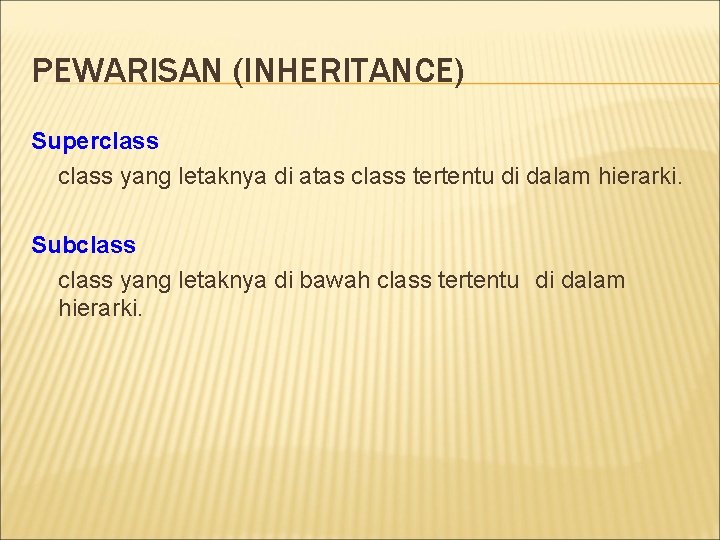 PEWARISAN (INHERITANCE)

Superclass

class yang letaknya di atas class tertentu di dalam hierarki.

Subclass

class yang letaknya di bawah class tertentu di dalam hierarki.